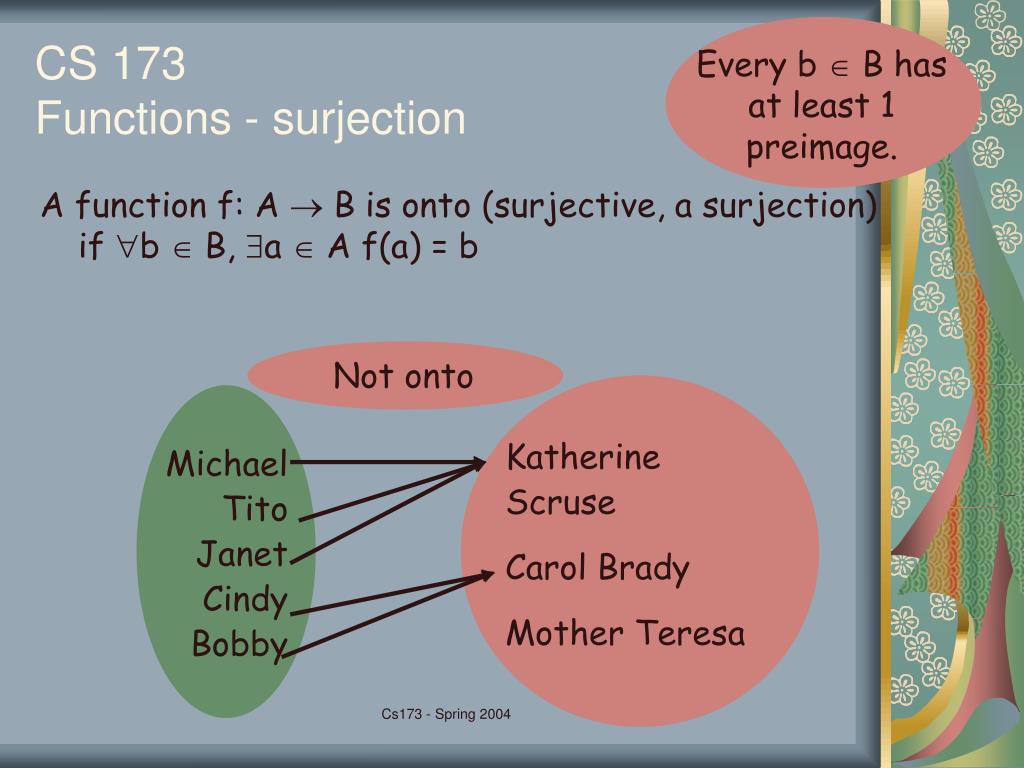 CS 173
Functions - surjection

Every b $\in$ B has at least 1 preimage.

A function f: A $\rightarrow$ B is onto (surjective, a surjection) if $\forall$b $\in$ B, $\exists$a $\in$ A f(a) = b

Not onto

Michael
Tito
Janet
Cindy
Bobby

Katherine Scruse
Carol Brady
Mother Teresa

Cs173 - Spring 2004